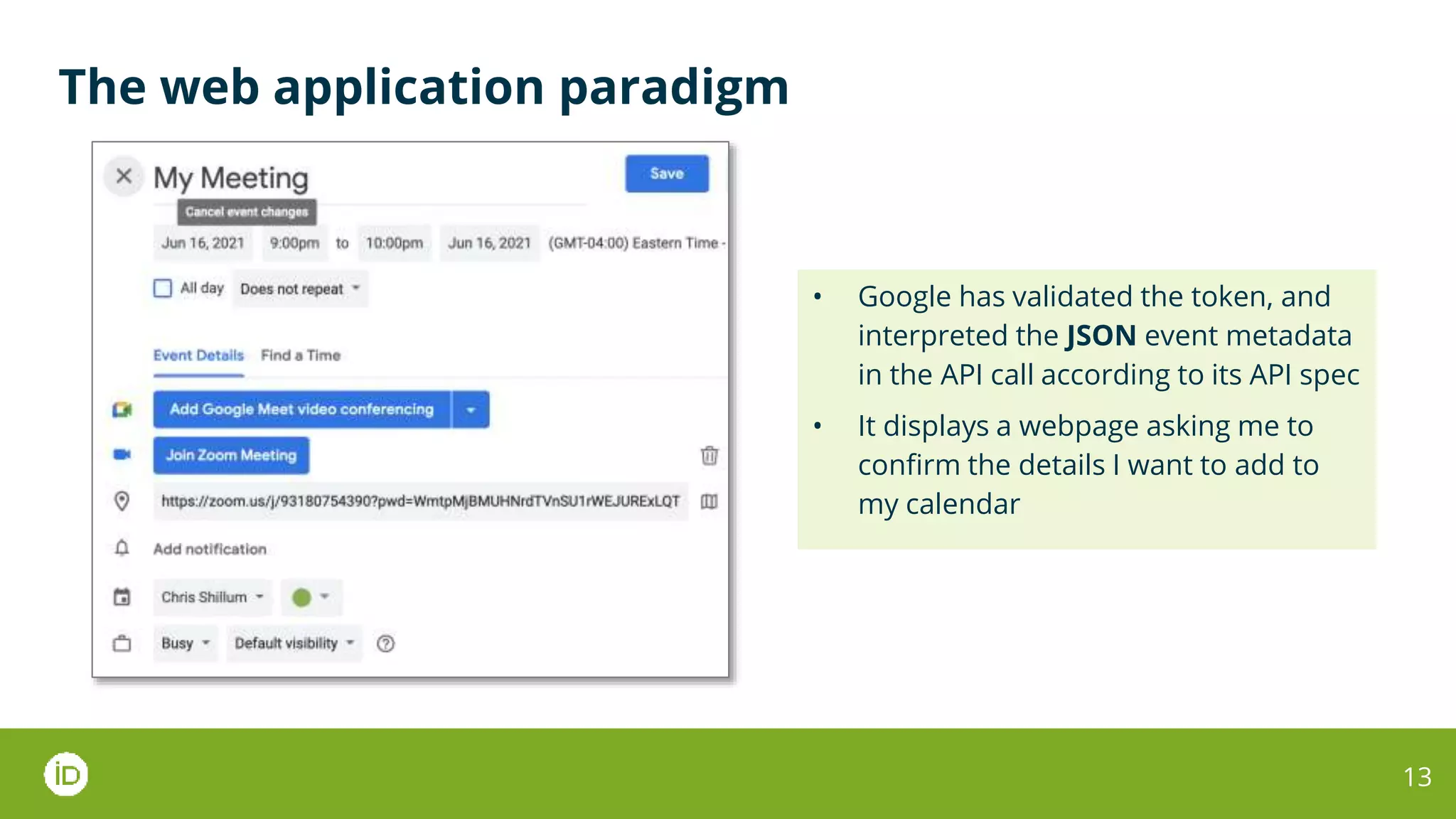 The web application paradigm

My Meeting

Save

Cancel event changes

Jun 16, 2021 9:00pm to 10:00pm Jun 16, 2021 (GMT-04:00) Eastern Time -

All day Does not repeat

Event Details Find a Time

Add Google Meet video conferencing

Join Zoom Meeting

https://zoom.us/j/93180754390?pwd=WmtpMjBMUHNrdTVnSU1rWEJURExLQT

Add notification

Chris Shillum

Busy Default visibility

• Google has validated the token, and interpreted the **JSON** event metadata in the API call according to its API spec

• It displays a webpage asking me to confirm the details I want to add to my calendar

iD

13